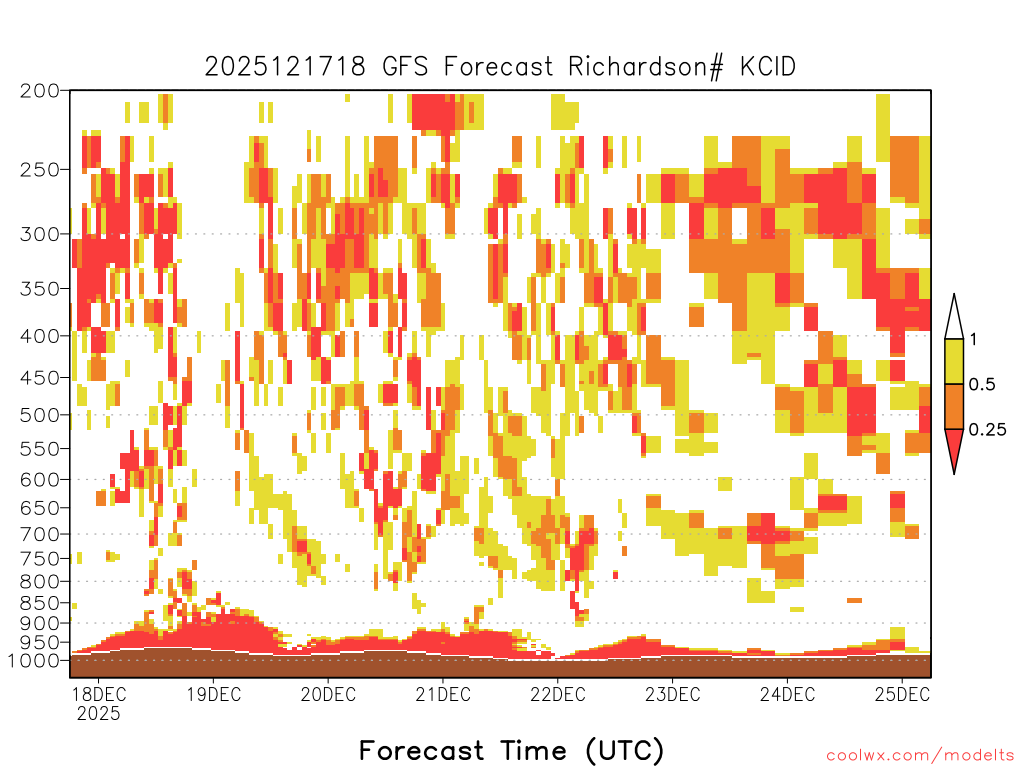 2025121718 GFS Forecast Richardson# KCID

200
250
300
350
400
450
500
550
600
650
700
750
800
850
900
950
1000

1
0.5
0.25

18DEC 2025
19DEC
20DEC
21DEC
22DEC
23DEC
24DEC
25DEC

Forecast Time (UTC)

coolwx.com/modelts